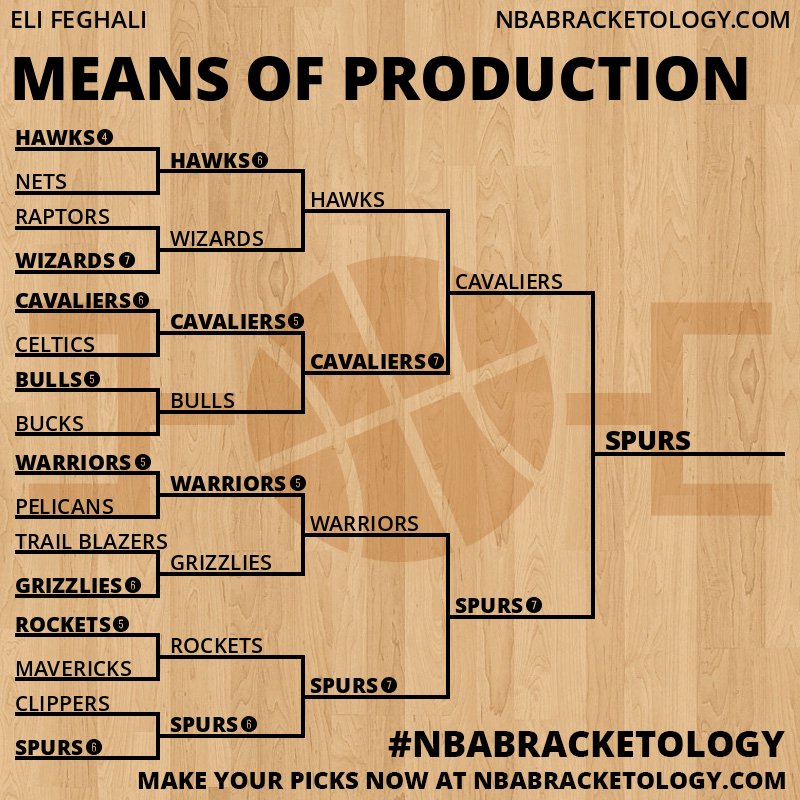 ELI FEGHALI

NBABRACKETOLOGY.COM

MEANS OF PRODUCTION

HAWKS 4
NETS
RAPTORS
WIZARDS 7
CAVALIERS 6
CELTICS
BULLS 5
BUCKS
WARRIORS 5
PELICANS
TRAIL BLAZERS
GRIZZLIES 6
ROCKETS 5
MAVERICKS
CLIPPERS
SPURS 6

HAWKS 6
WIZARDS
CAVALIERS 5
BULLS
WARRIORS 5
GRIZZLIES
ROCKETS
SPURS 6

HAWKS
CAVALIERS 7
WARRIORS
SPURS 7

CAVALIERS
SPURS 7

SPURS

#NBABRACKETOLOGY

MAKE YOUR PICKS NOW AT NBABRACKETOLOGY.COM